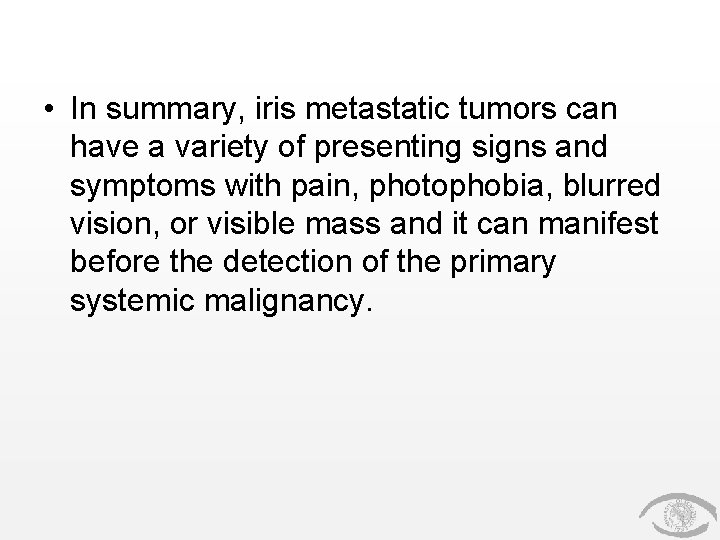 • In summary, iris metastatic tumors can have a variety of presenting signs and symptoms with pain, photophobia, blurred vision, or visible mass and it can manifest before the detection of the primary systemic malignancy.